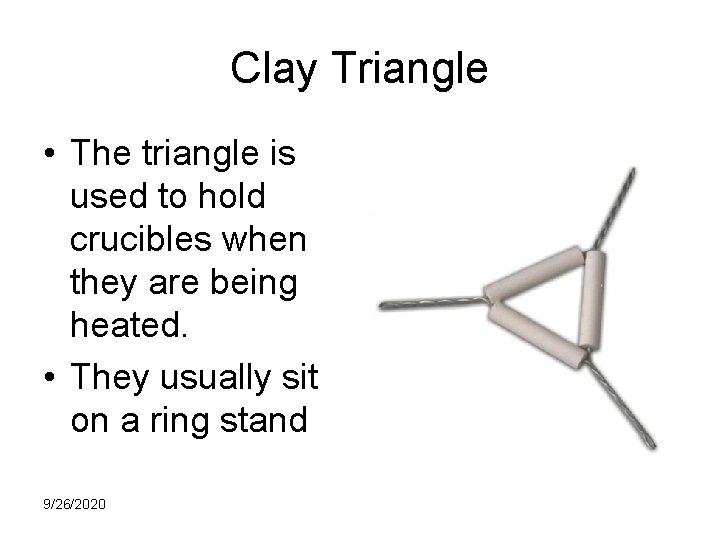 Clay Triangle

• The triangle is used to hold crucibles when they are being heated.

• They usually sit on a ring stand

9/26/2020